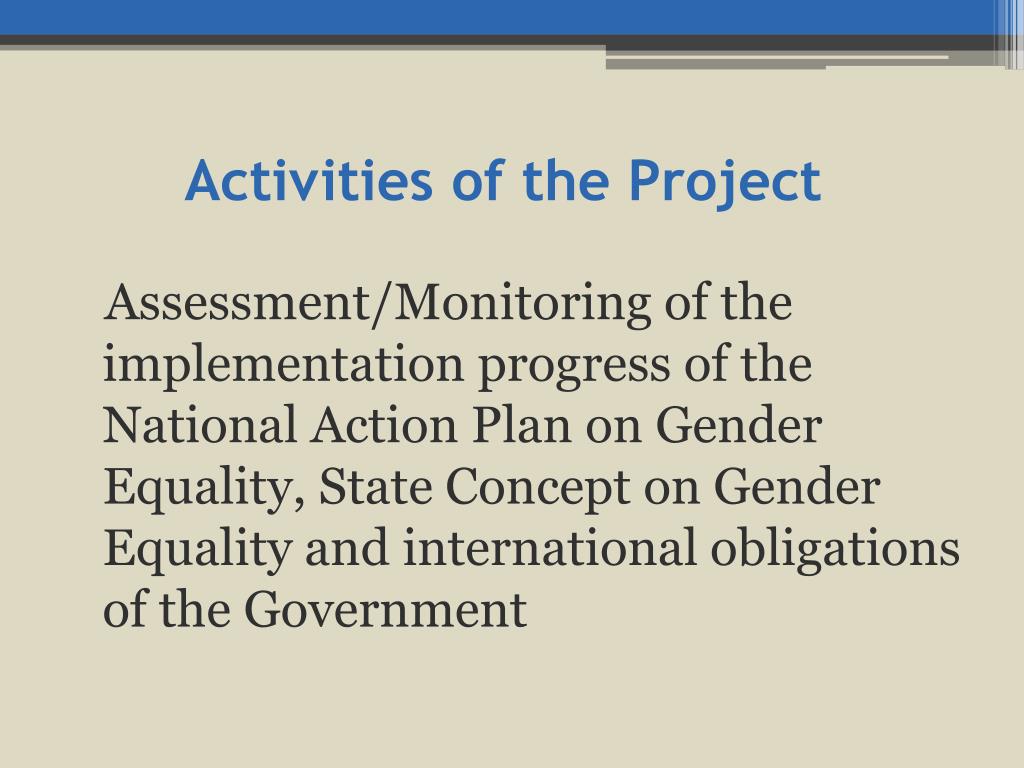 Activities of the Project

Assessment/Monitoring of the implementation progress of the National Action Plan on Gender Equality, State Concept on Gender Equality and international obligations of the Government